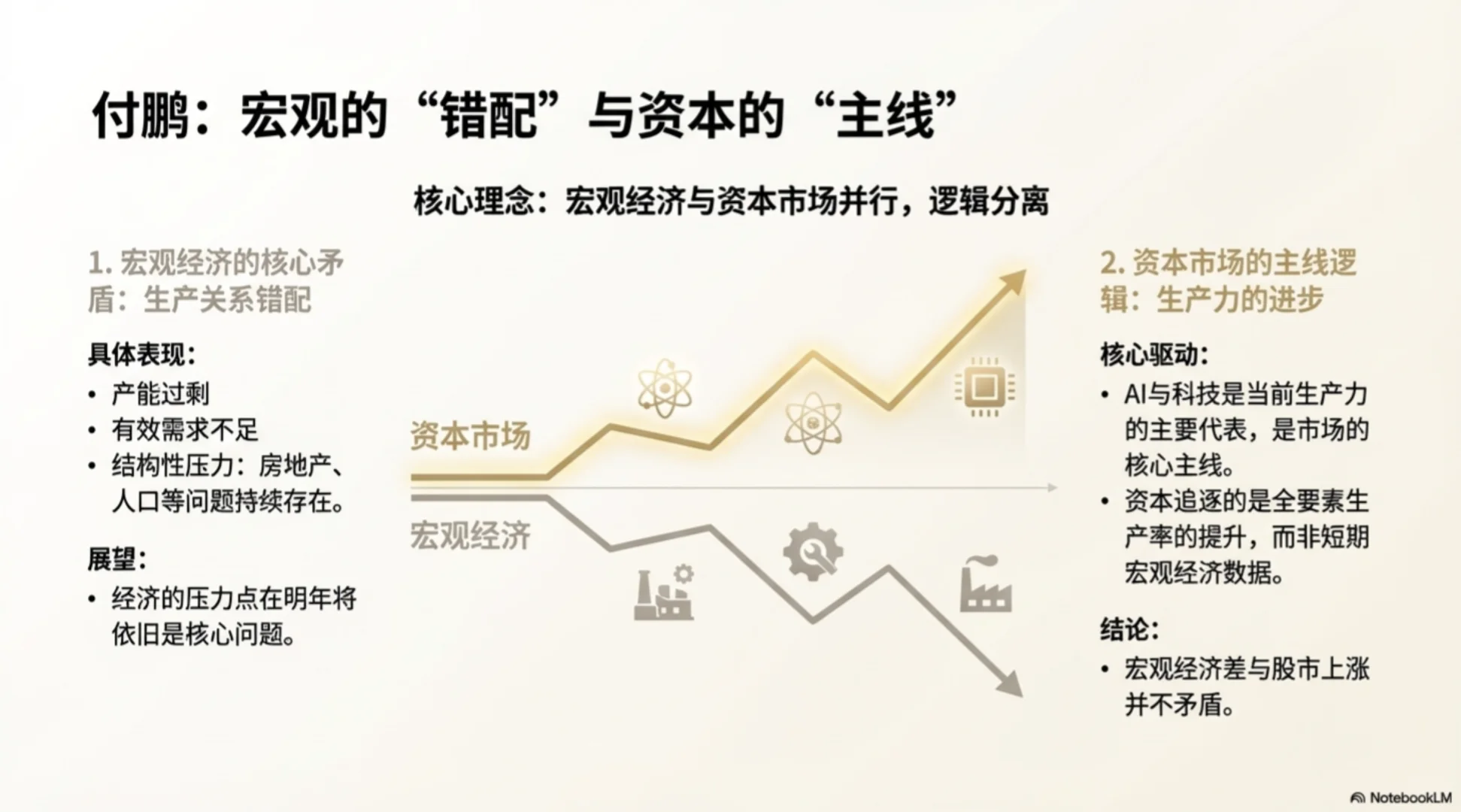 付鹏：宏观的“错配”与资本的“主线”

核心理念：宏观经济与资本市场并行，逻辑分离

1. 宏观经济的核心矛盾：生产关系错配

具体表现：
• 产能过剩
• 有效需求不足
• 结构性压力：房地产、人口等问题持续存在。

展望：
• 经济的压力点在明年将依旧是核心问题。

资本市场

宏观经济

2. 资本市场的主线逻辑：生产力的进步

核心驱动：
• AI与科技是当前生产力的主要代表，是市场的核心主线。
• 资本追逐的是全要素生产率的提升，而非短期宏观经济数据。

结论：
• 宏观经济差与股市上涨并不矛盾。

NotebookLM